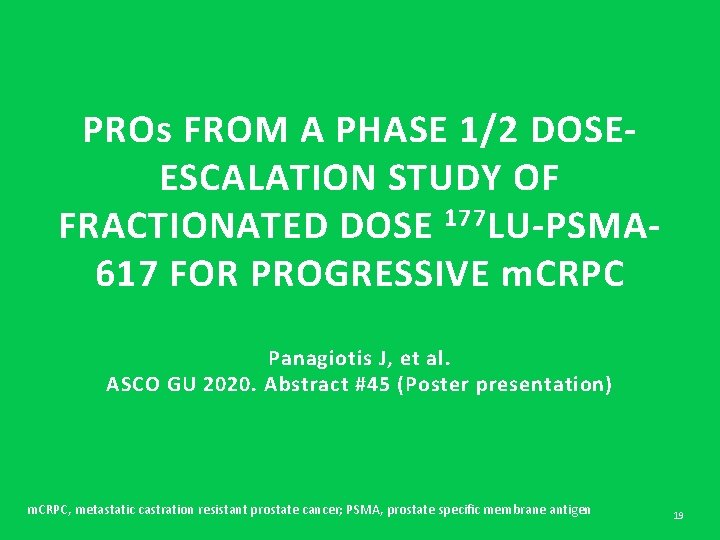 PROs FROM A PHASE 1/2 DOSE-ESCALATION STUDY OF FRACTIONATED DOSE $^{177}$LU-PSMA-617 FOR PROGRESSIVE mCRPC

Panagiotis J, et al.
ASCO GU 2020. Abstract #45 (Poster presentation)

mCRPC, metastatic castration resistant prostate cancer; PSMA, prostate specific membrane antigen

19